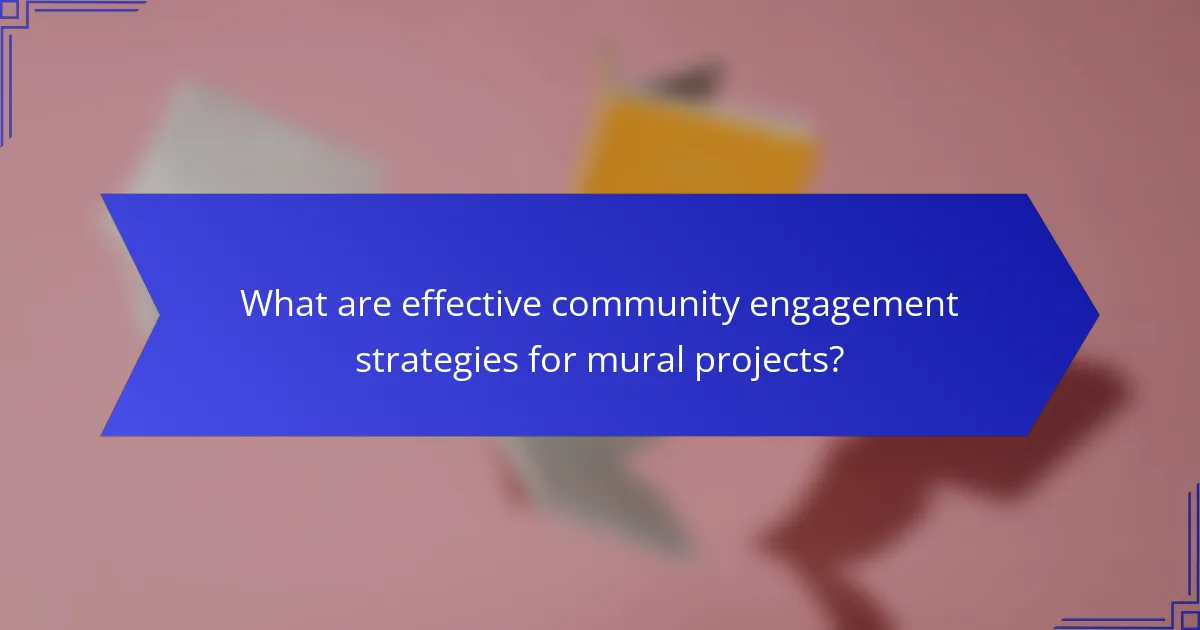 What are effective community engagement strategies for mural projects?